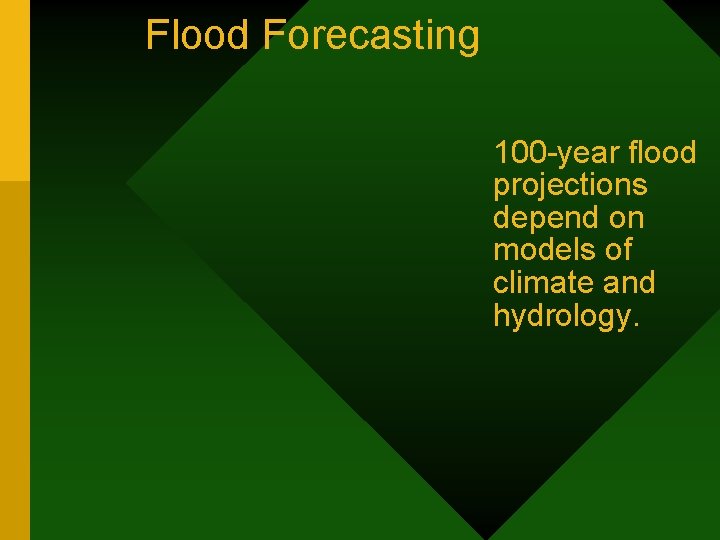 Flood Forecasting

100-year flood projections depend on models of climate and hydrology.